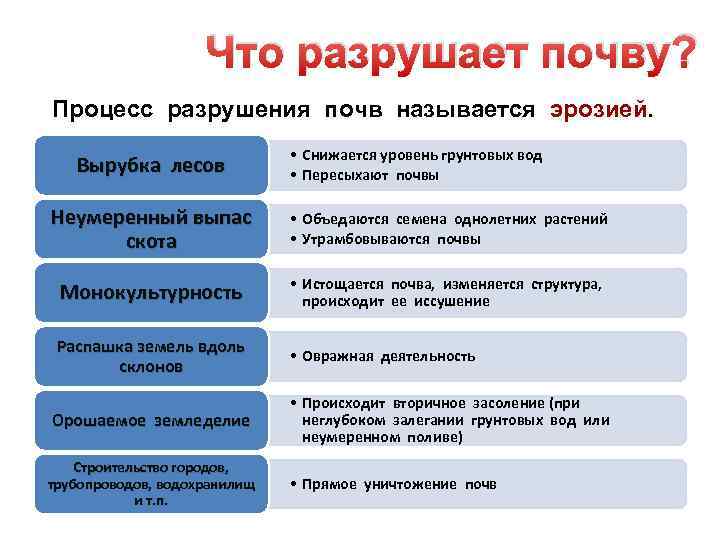 Что разрушает почву?

Процесс разрушения почв называется эрозией.

Вырубка лесов

• Снижается уровень грунтовых вод
• Пересыхают почвы

Неумеренный выпас скота

• Объедаются семена однолетних растений
• Утрамбовываются почвы

Монокультурность

• Истощается почва, изменяется структура, происходит ее иссушение

Распашка земель вдоль склонов

• Овражная деятельность

Орошаемое земледелие

• Происходит вторичное засоление (при неглубоком залегании грунтовых вод или неумеренном поливе)

Строительство городов, трубопроводов, водохранилищ и т.п.

• Прямое уничтожение почв